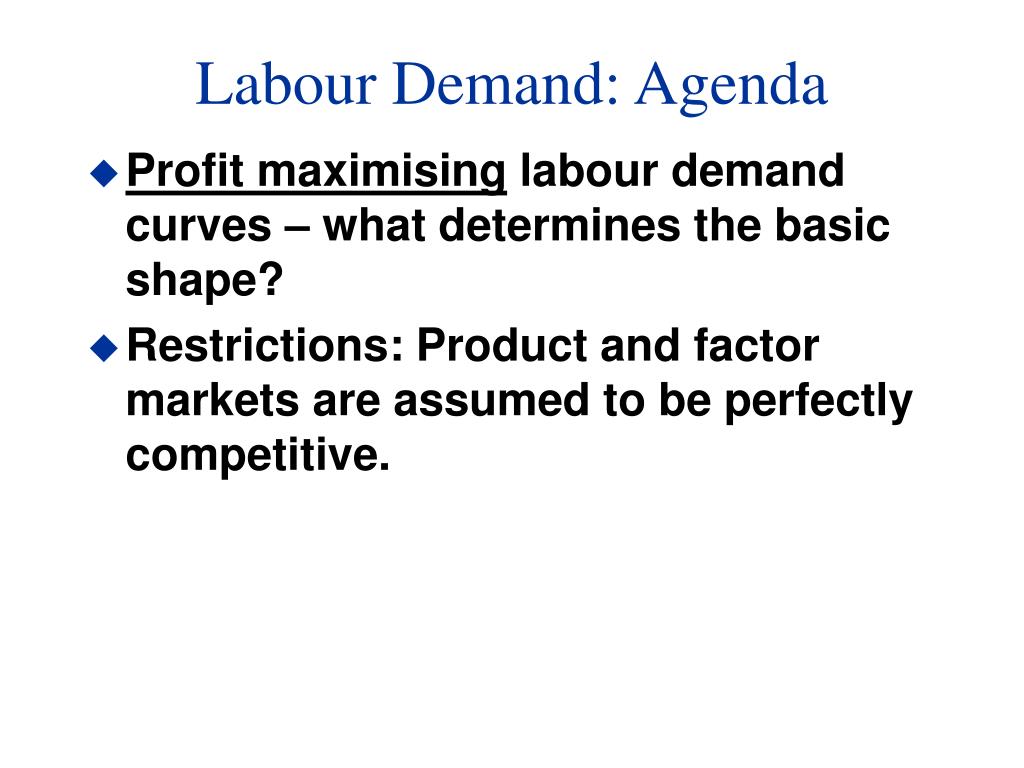 Labour Demand: Agenda

◆ Profit maximising labour demand curves – what determines the basic shape?

◆ Restrictions: Product and factor markets are assumed to be perfectly competitive.